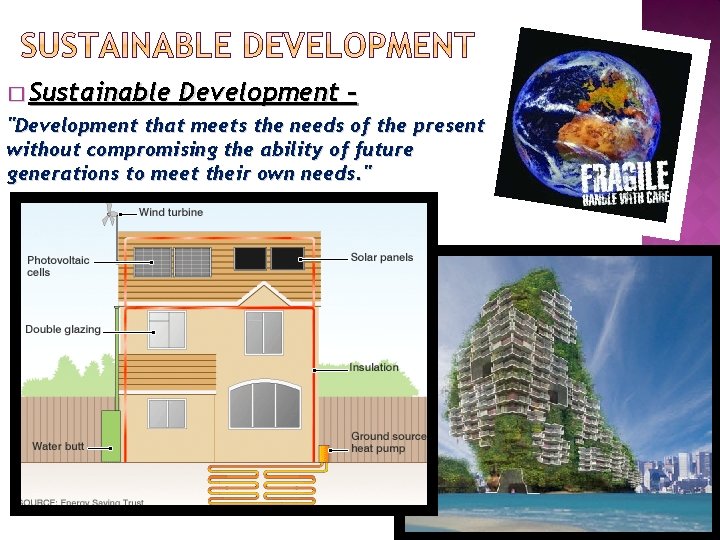 SUSTAINABLE DEVELOPMENT

□ Sustainable Development –

"Development that meets the needs of the present without compromising the ability of future generations to meet their own needs."

FRAGILE
HANDLE WITH CARE

Wind turbine
Photovoltaic cells
Solar panels
Double glazing
Insulation
Water butt
Ground source heat pump
SOURCE: Energy Saving Trust